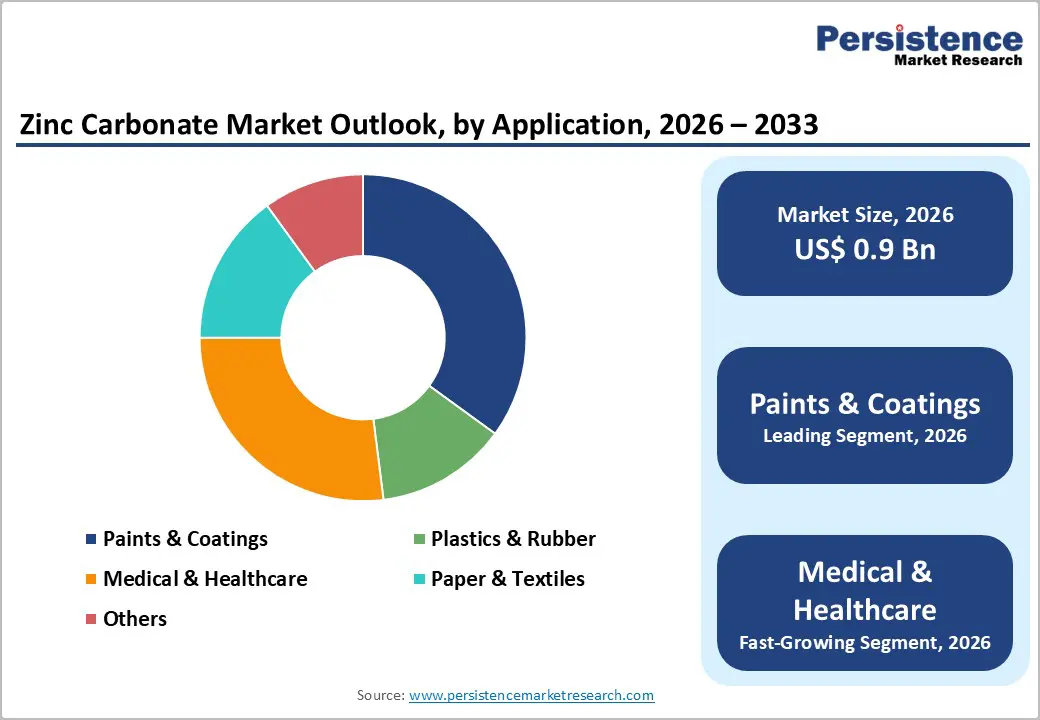 Persistence
Market Research

Zinc Carbonate Market Outlook, by Application, 2026 – 2033

Paints & Coatings
Plastics & Rubber
Medical & Healthcare
Paper & Textiles
Others

Market Size, 2026
US$ 0.9 Bn

Paints & Coatings
Leading Segment, 2026

Medical & Healthcare
Fast-Growing Segment, 2026

Source: www.persistencemarketresearch.com